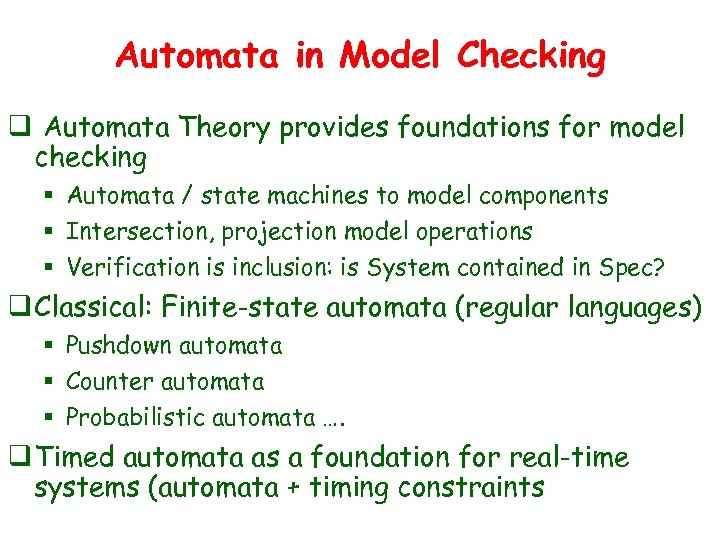 Automata in Model Checking

❑ Automata Theory provides foundations for model checking

▪ Automata / state machines to model components
▪ Intersection, projection model operations
▪ Verification is inclusion: is System contained in Spec?

❑ Classical: Finite-state automata (regular languages)

▪ Pushdown automata
▪ Counter automata
▪ Probabilistic automata ….

❑ Timed automata as a foundation for real-time systems (automata + timing constraints